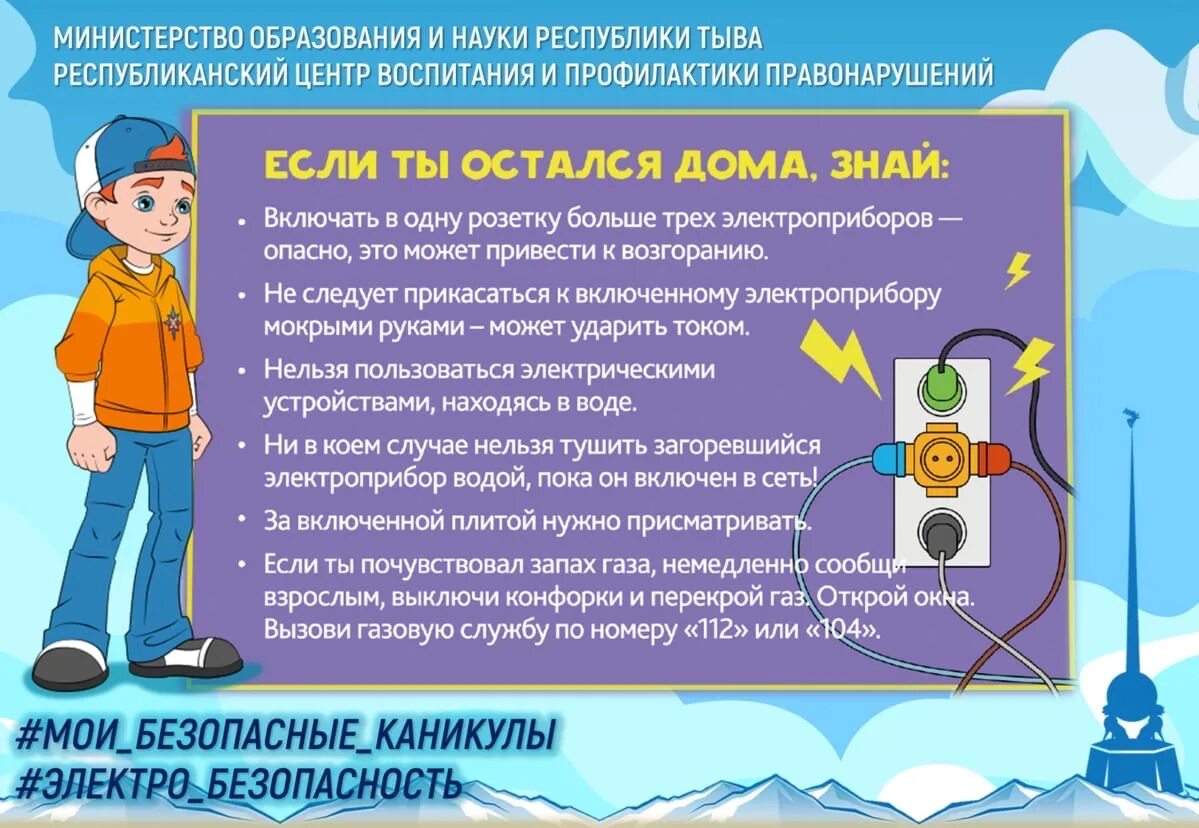 МИНИСТЕРСТВО ОБРАЗОВАНИЯ И НАУКИ РЕСПУБЛИКИ ТЫВА
РЕСПУБЛИКАНСКИЙ ЦЕНТР ВОСПИТАНИЯ И ПРОФИЛАКТИКИ ПРАВОНАРУШЕНИЙ

ЕСЛИ ТЫ ОСТАЛСЯ ДОМА, ЗНАЙ:

• Включать в одну розетку больше трех электроприборов — опасно, это может привести к возгоранию.

• Не следует прикасаться к включенному электроприбору мокрыми руками – может ударить током.

• Нельзя пользоваться электрическими устройствами, находясь в воде.

• Ни в коем случае нельзя тушить загоревшийся электроприбор водой, пока он включен в сеть!

• За включенной плитой нужно присматривать.

• Если ты почувствовал запах газа, немедленно сообщи взрослым, выключи конфорки и перекрой газ. Открой окна. Вызови газовую службу по номеру «112» или «104».

#МОИ_БЕЗОПАСНЫЕ_КАНИКУЛЫ
#ЭЛЕКТРО_БЕЗОПАСНОСТЬ